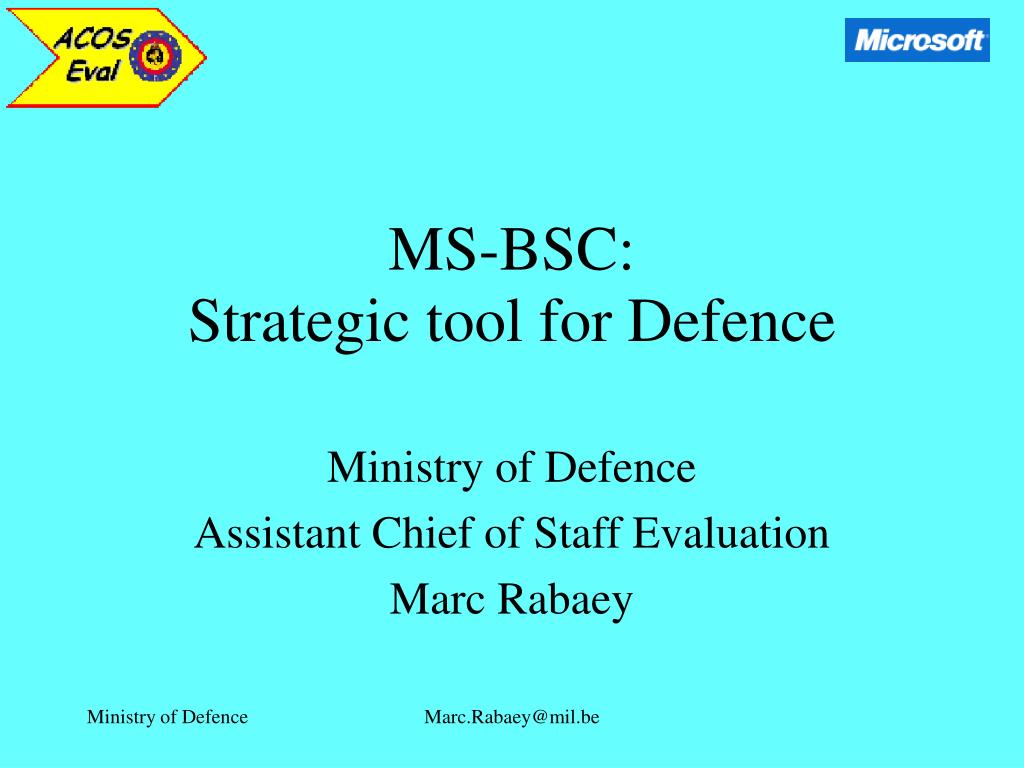 ACOS
Eval

Microsoft

MS-BSC:
Strategic tool for Defence

Ministry of Defence
Assistant Chief of Staff Evaluation
Marc Rabaey

Ministry of Defence

Marc.Rabaey@mil.be